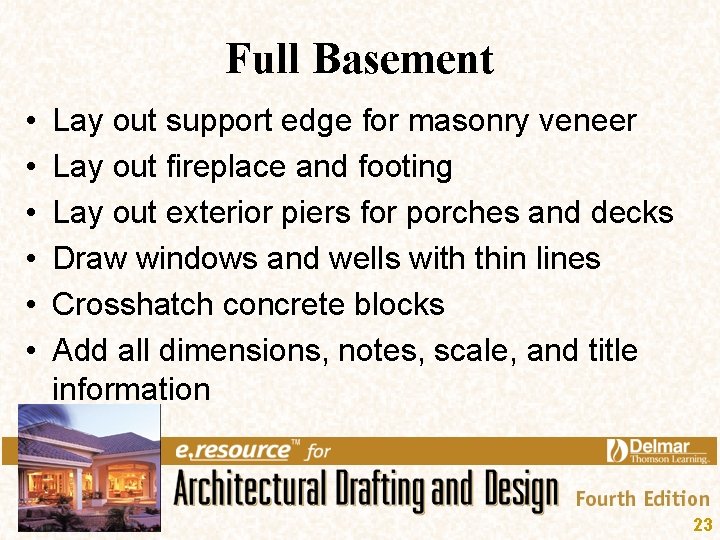 Full Basement

• Lay out support edge for masonry veneer
• Lay out fireplace and footing
• Lay out exterior piers for porches and decks
• Draw windows and wells with thin lines
• Crosshatch concrete blocks
• Add all dimensions, notes, scale, and title information

e.resource™ for
Delmar
Thomson Learning.
Architectural Drafting and Design
Fourth Edition
23